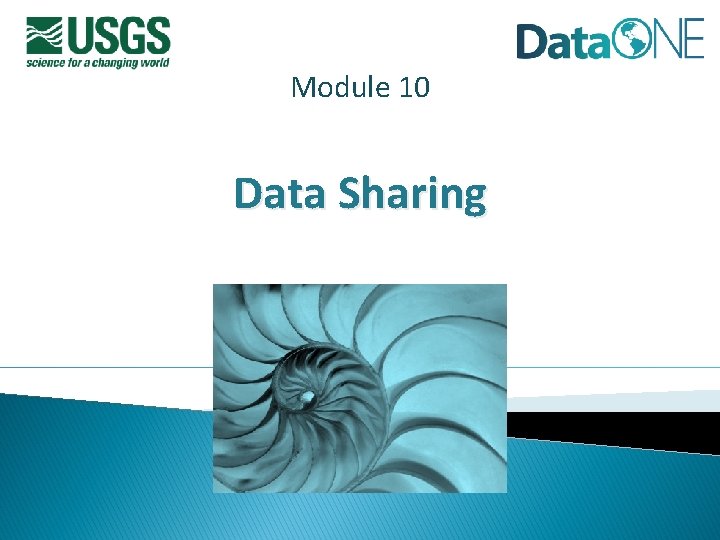 USGS
science for a changing world

DataONE

Module 10

Data Sharing